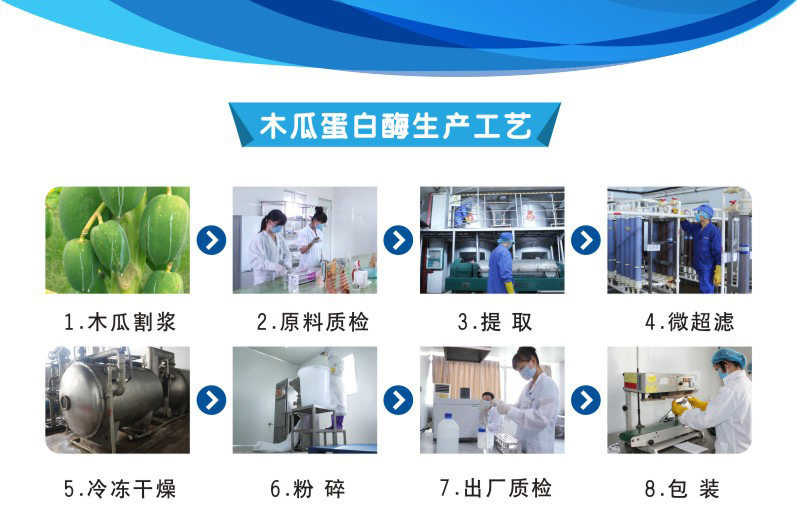 木瓜蛋白酶生产工艺

1.木瓜割浆

2.原料质检

3.提 取

4.微超滤

5.冷冻干燥

6.粉 碎

7.出厂质检

8.包 装